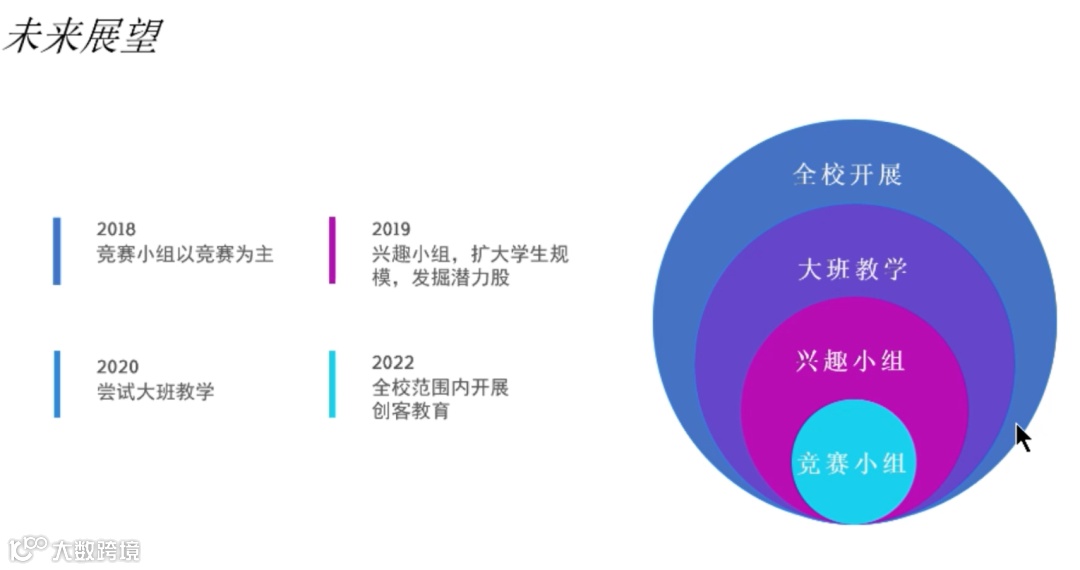 未来展望

2018
竞赛小组以竞赛为主

2019
兴趣小组，扩大学生规模，发掘潜力股

2020
尝试大班教学

2022
全校范围内开展创客教育

全校开展
大班教学
兴趣小组
竞赛小组

大数跨境